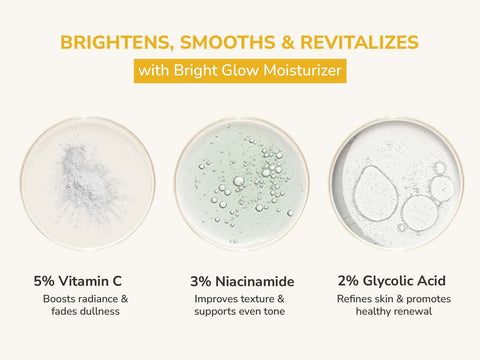 BRIGHTENS, SMOOTHS & REVITALIZES

with Bright Glow Moisturizer

5% Vitamin C
Boosts radiance & fades dullness

3% Niacinamide
Improves texture & supports even tone

2% Glycolic Acid
Refines skin & promotes healthy renewal